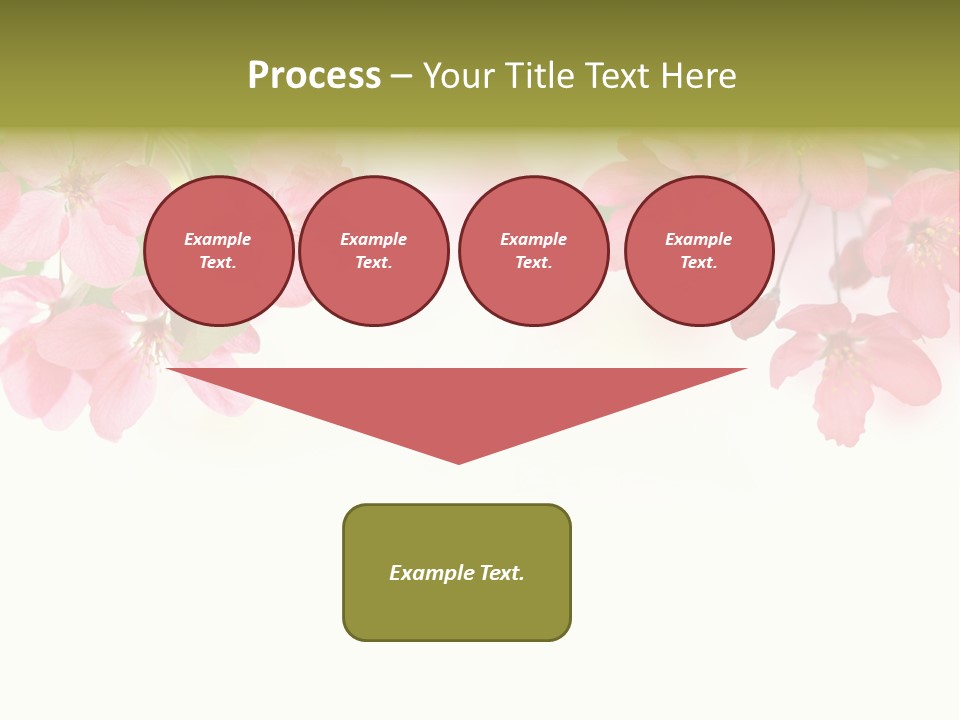 Process – Your Title Text Here

Example Text.

Example Text.

Example Text.

Example Text.

Example Text.